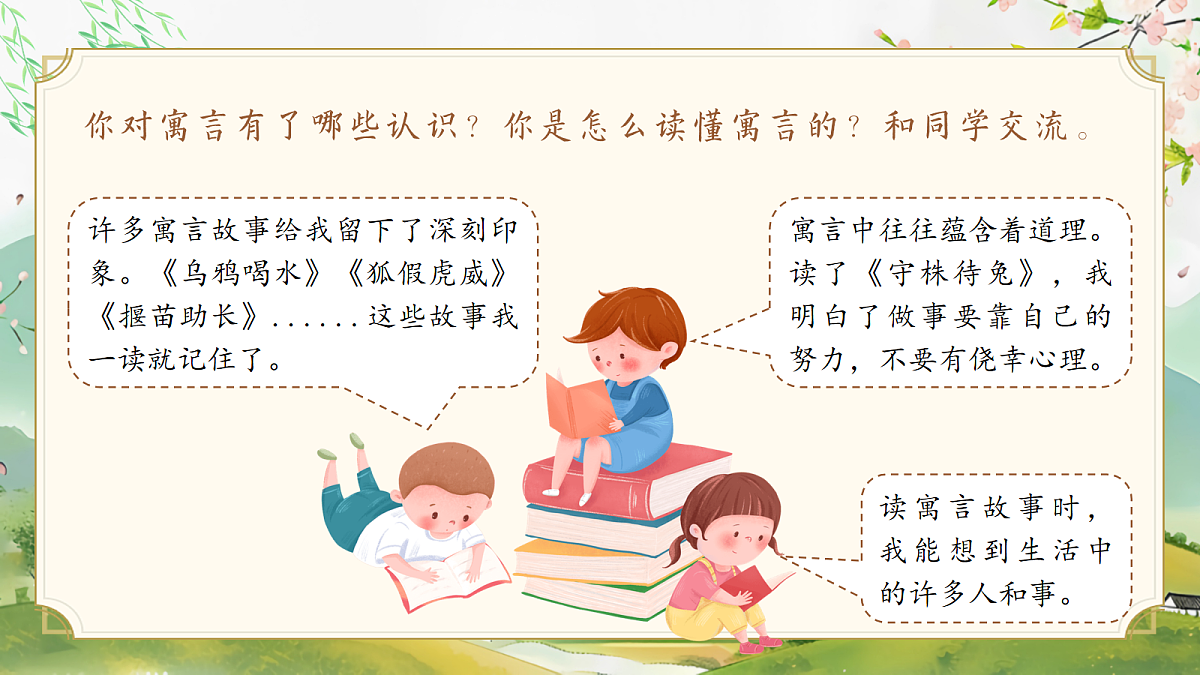 你对寓言有了哪些认识？你是怎么读懂寓言的？和同学交流。

许多寓言故事给我留下了深刻印象。《乌鸦喝水》《狐假虎威》《揠苗助长》......这些故事我一读就记住了。

寓言中往往蕴含着道理。读了《守株待兔》，我明白了做事要靠自己的努力，不要有侥幸心理。

读寓言故事时，我能想到生活中的许多人和事。